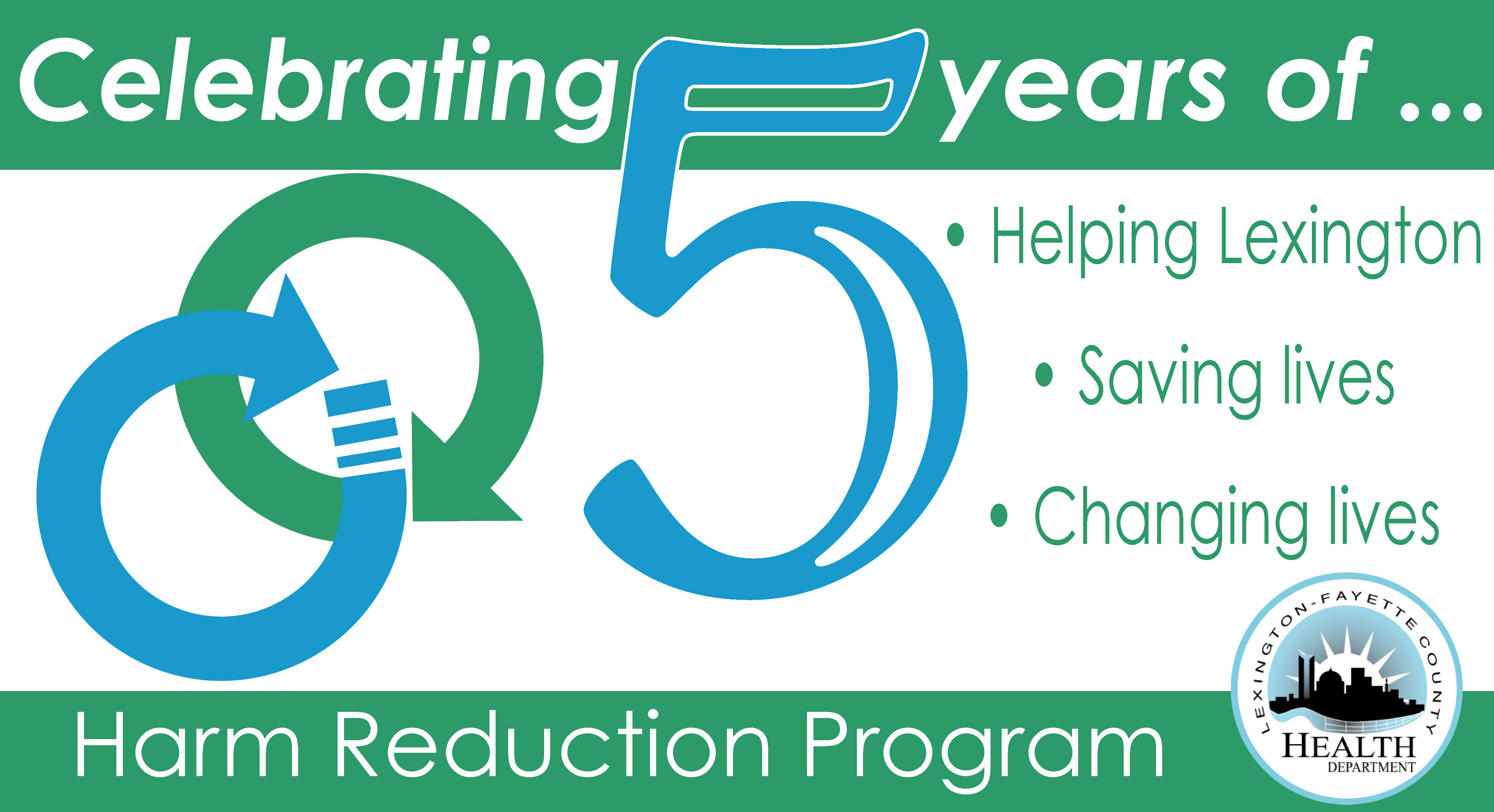 Celebrating 5 years of ...

• Helping Lexington

• Saving lives

• Changing lives

Harm Reduction Program

LEXINGTON-FAYETTE COUNTY
HEALTH
DEPARTMENT